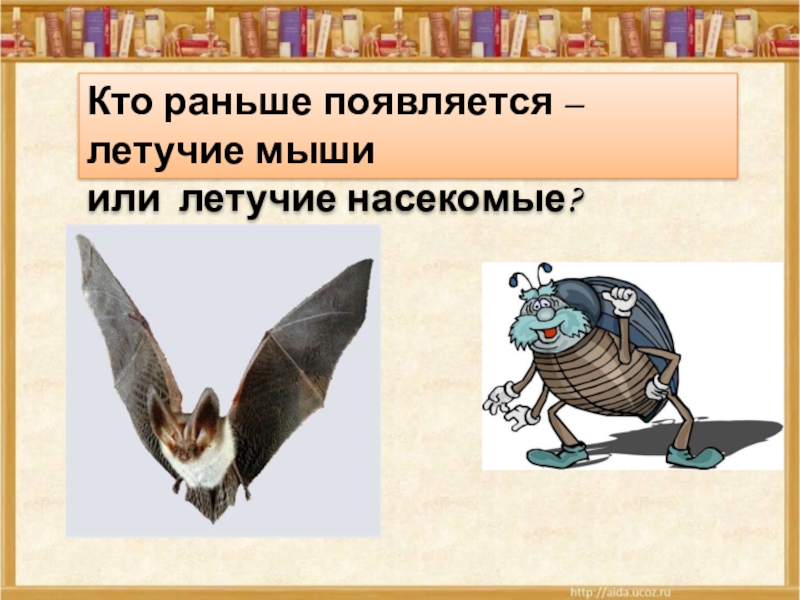 Кто раньше появляется – летучие мыши или летучие насекомые?

http://aida.ucoz.ru